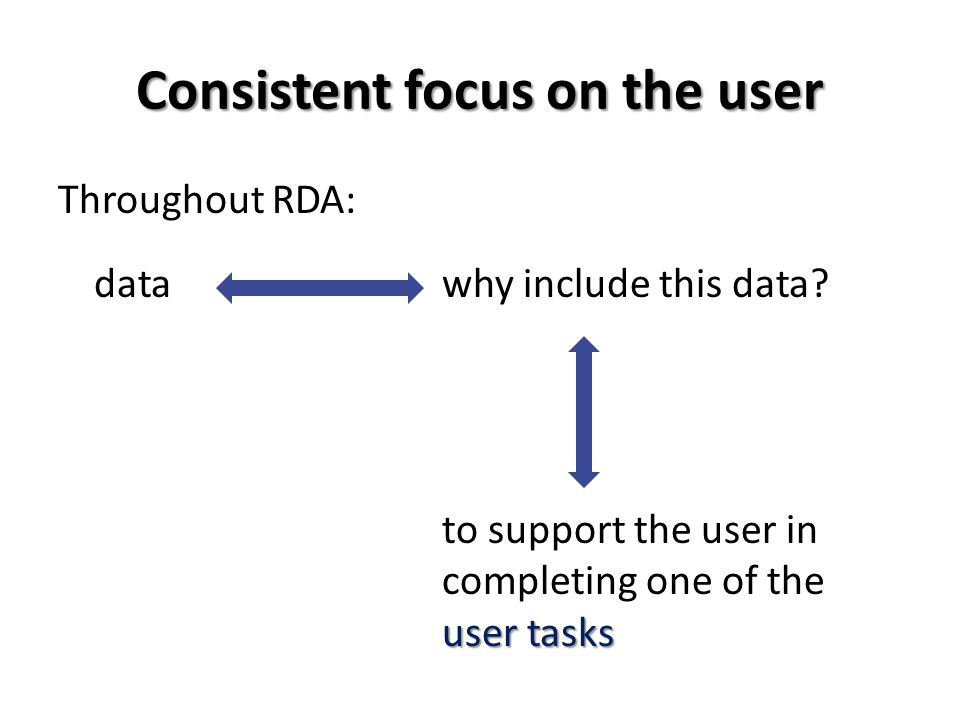 Consistent focus on the user

Throughout RDA:

data

why include this data?

to support the user in completing one of the user tasks